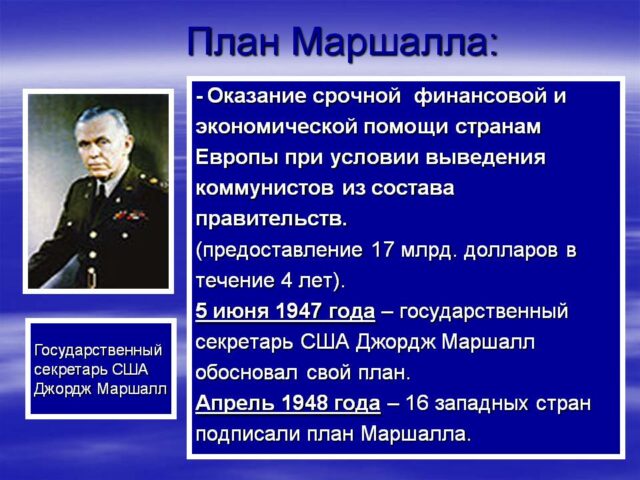 План Маршалла:

Государственный секретарь США Джордж Маршалл

- Оказание срочной финансовой и экономической помощи странам Европы при условии выведения коммунистов из состава правительств.
(предоставление 17 млрд. долларов в течение 4 лет).
5 июня 1947 года – государственный секретарь США Джордж Маршалл обосновал свой план.
Апрель 1948 года – 16 западных стран подписали план Маршалла.